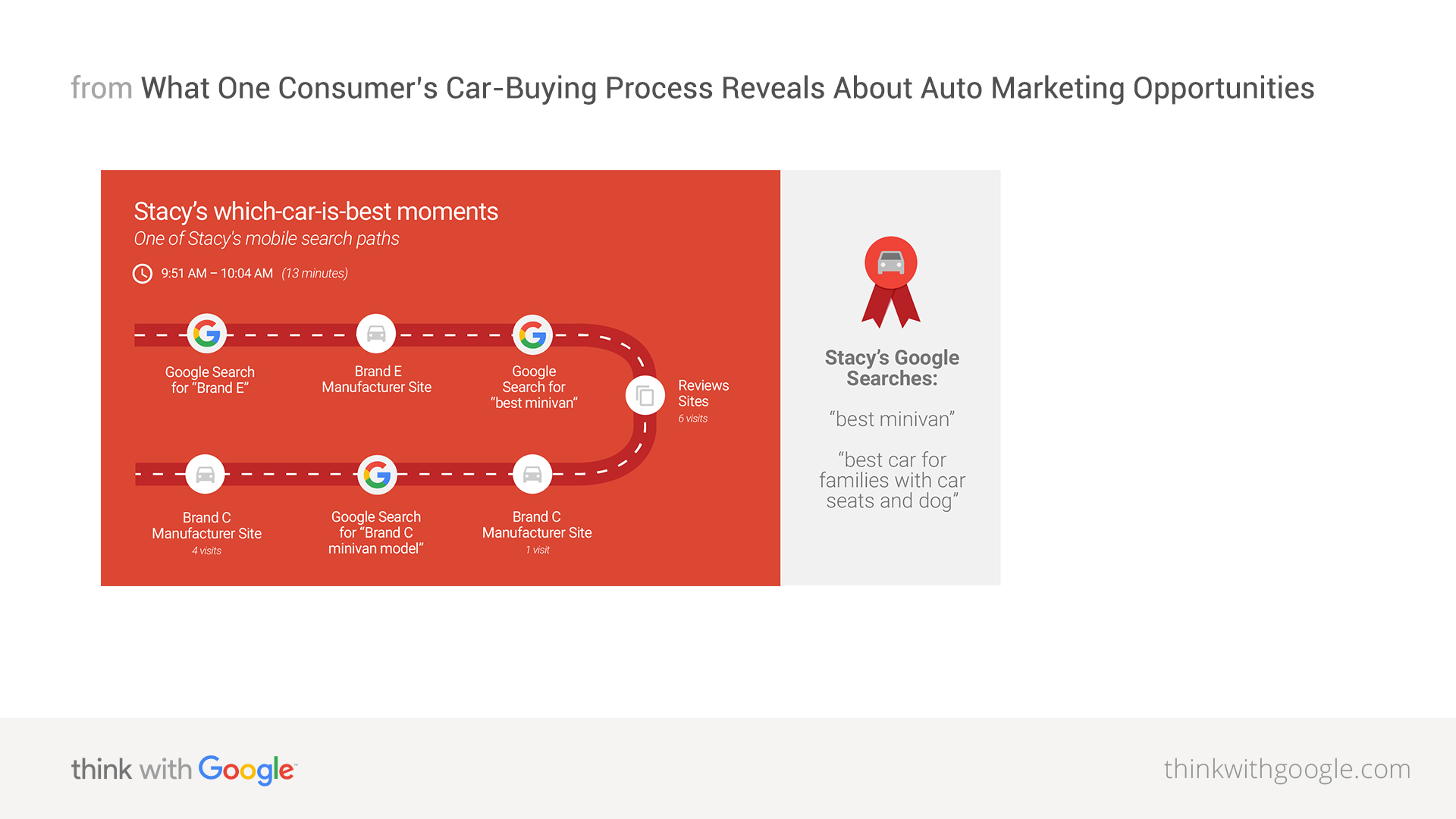 from What One Consumer's Car-Buying Process Reveals About Auto Marketing Opportunities

Stacy's which-car-is-best moments
One of Stacy's mobile search paths

9:51 AM – 10:04 AM (13 minutes)

Google Search for "Brand E"

Brand E Manufacturer Site

Google Search for "best minivan"

Reviews Sites
6 visits

Brand C Manufacturer Site
1 visit

Google Search for "Brand C minivan model"

Brand C Manufacturer Site
4 visits

Stacy's Google Searches:

"best minivan"

"best car for families with car seats and dog"

think with Google

thinkwithgoogle.com